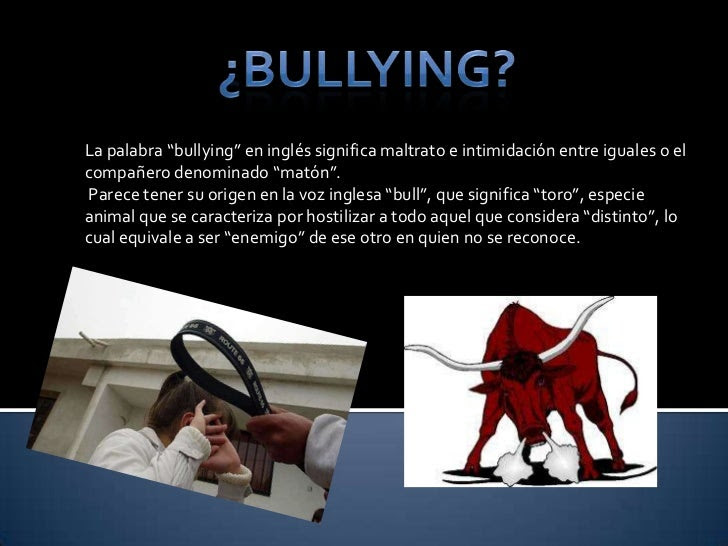 ¿BULLYING?

La palabra “bullying” en inglés significa maltrato e intimidación entre iguales o el compañero denominado “matón”.
Parece tener su origen en la voz inglesa “bull”, que significa “toro”, especie animal que se caracteriza por hostilizar a todo aquel que considera “distinto”, lo cual equivale a ser “enemigo” de ese otro en quien no se reconoce.

ROUTE 66